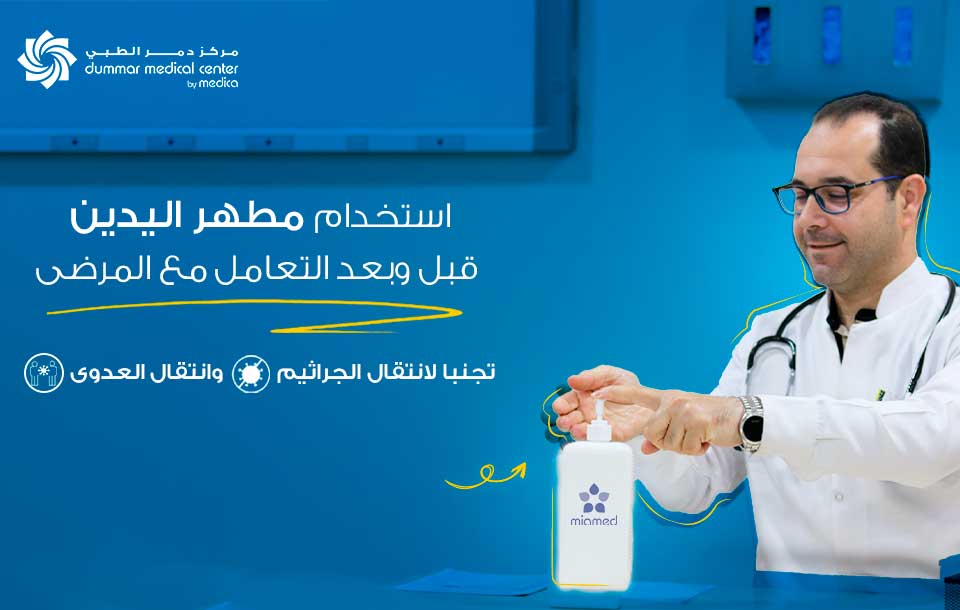 مركز دمر الطبي
dummar medical center
by medica

استخدام مطهر اليدين
قبل وبعد التعامل مع المرضى

تجنبا لانتقال الجراثيم وانتقال العدوى

miamed